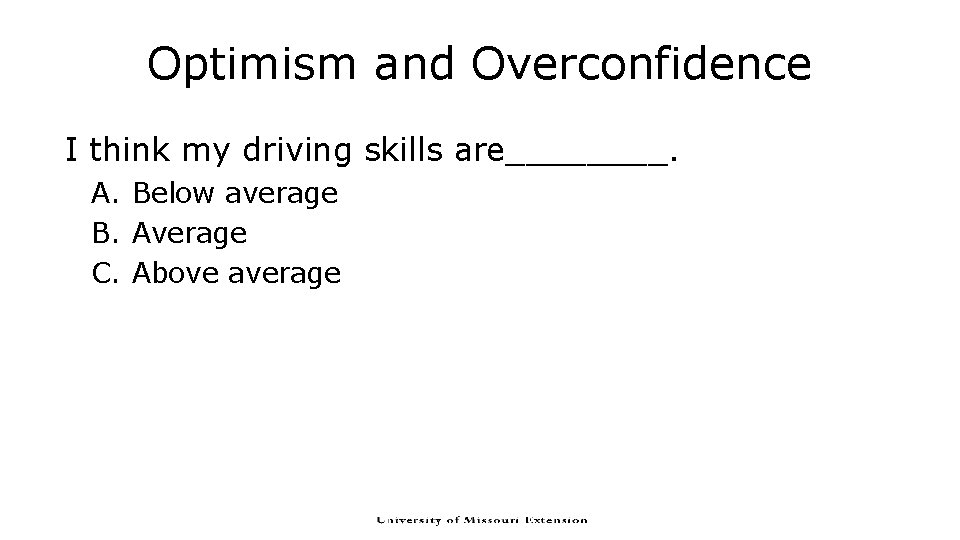 Optimism and Overconfidence

I think my driving skills are________.

A. Below average
B. Average
C. Above average

University of Missouri Extension